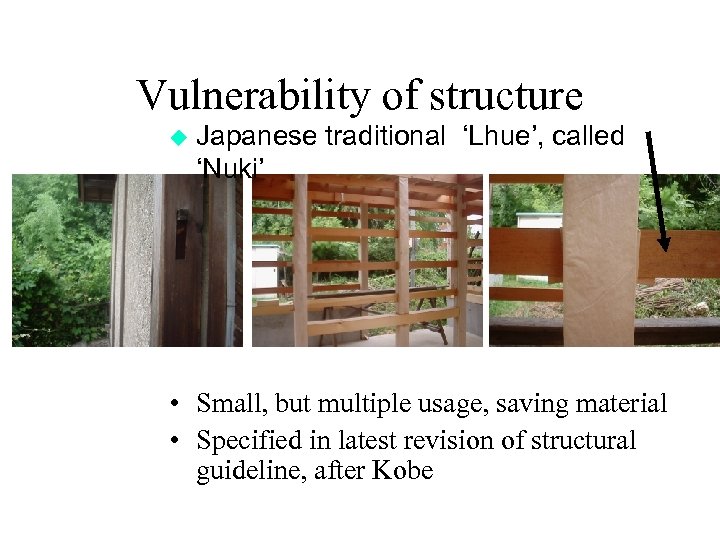 Vulnerability of structure

◆ Japanese traditional ‘Lhue’, called ‘Nuki’

• Small, but multiple usage, saving material
• Specified in latest revision of structural guideline, after Kobe